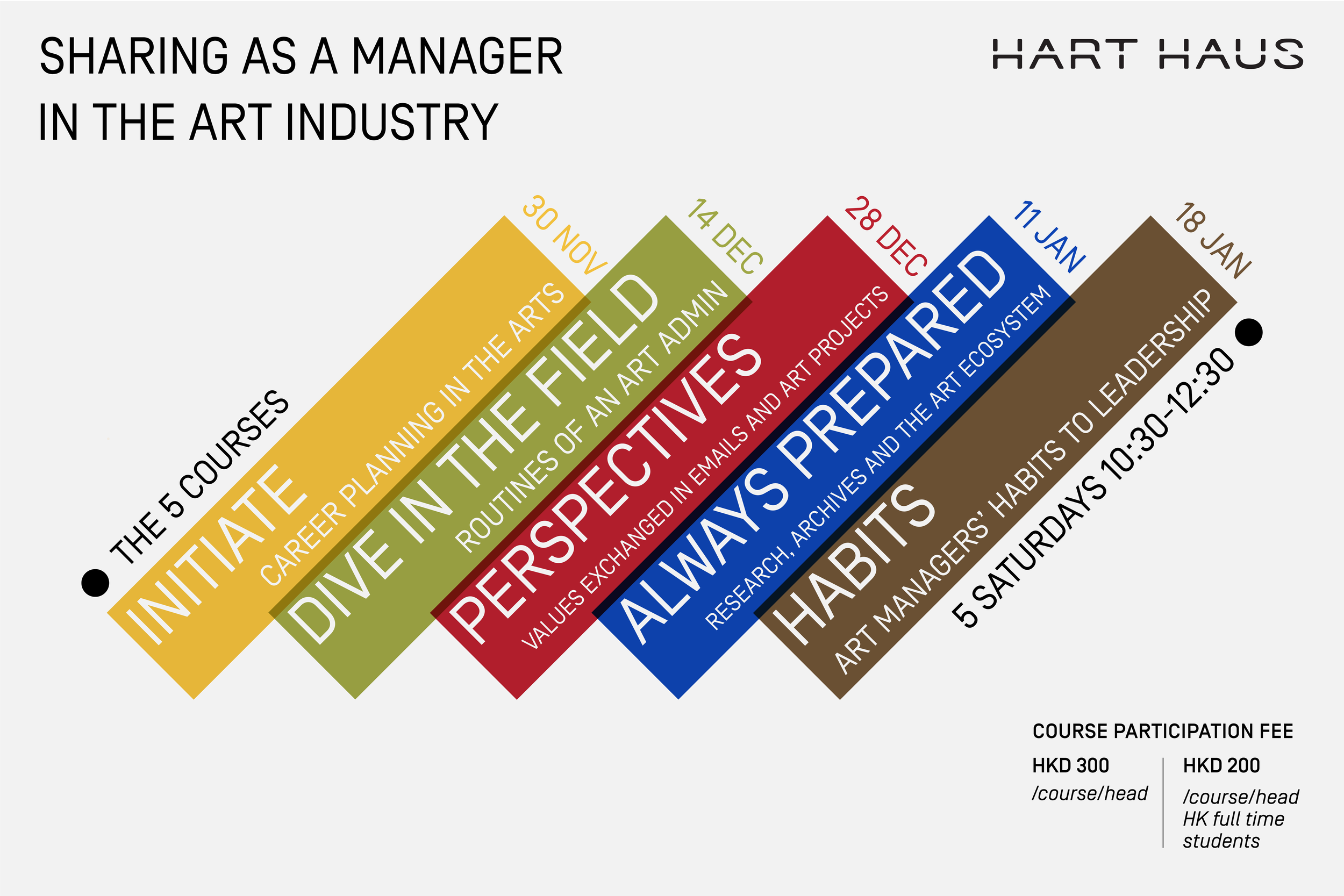 SHARING AS A MANAGER IN THE ART INDUSTRY

HART HAUS

THE 5 COURSES

30 NOV
INITIATE
CAREER PLANNING IN THE ARTS

14 DEC
DIVE IN THE FIELD
ROUTINES OF AN ART ADMIN

28 DEC
PERSPECTIVES
VALUES EXCHANGED IN EMAILS AND ART PROJECTS

11 JAN
ALWAYS PREPARED
RESEARCH, ARCHIVES AND THE ART ECOSYSTEM

18 JAN
HABITS
ART MANAGERS' HABITS TO LEADERSHIP

5 SATURDAYS 10:30-12:30

COURSE PARTICIPATION FEE

HKD 300
/course/head

HKD 200
/course/head
HK full time students